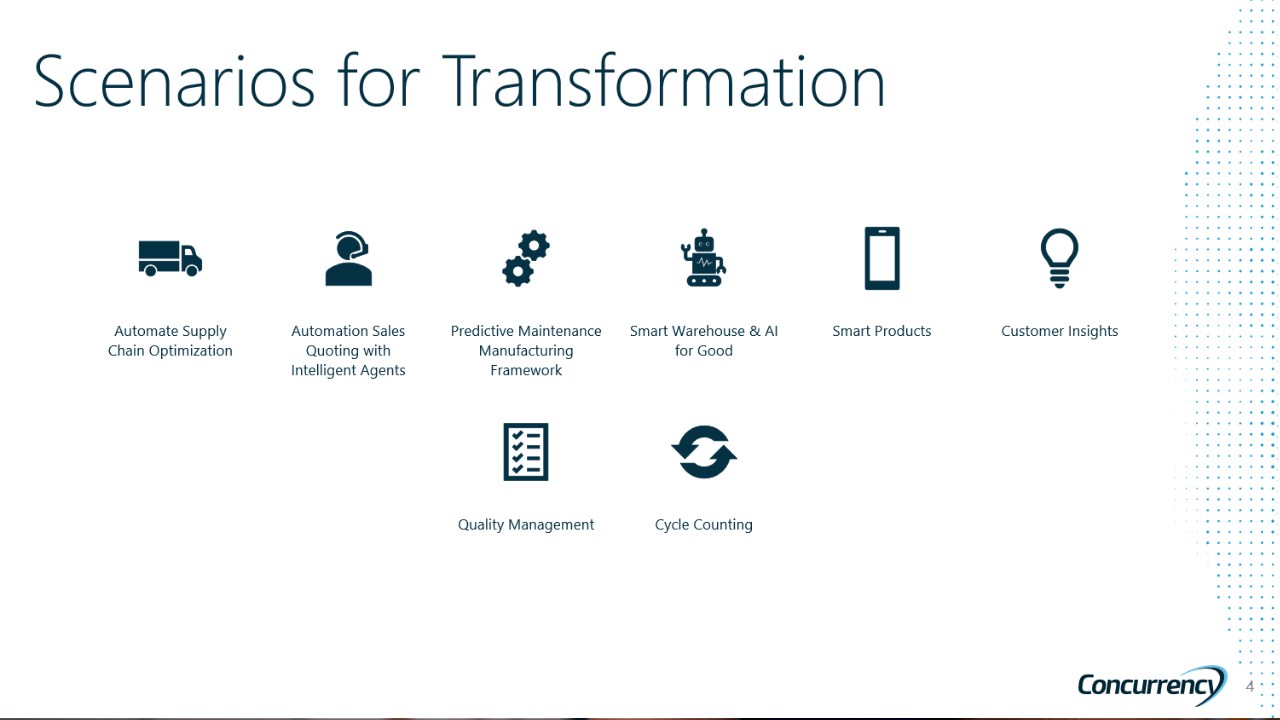 Scenarios for Transformation

Automate Supply Chain Optimization

Automation Sales Quoting with Intelligent Agents

Predictive Maintenance Manufacturing Framework

Smart Warehouse & AI for Good

Smart Products

Customer Insights

Quality Management

Cycle Counting

Concurrency

4